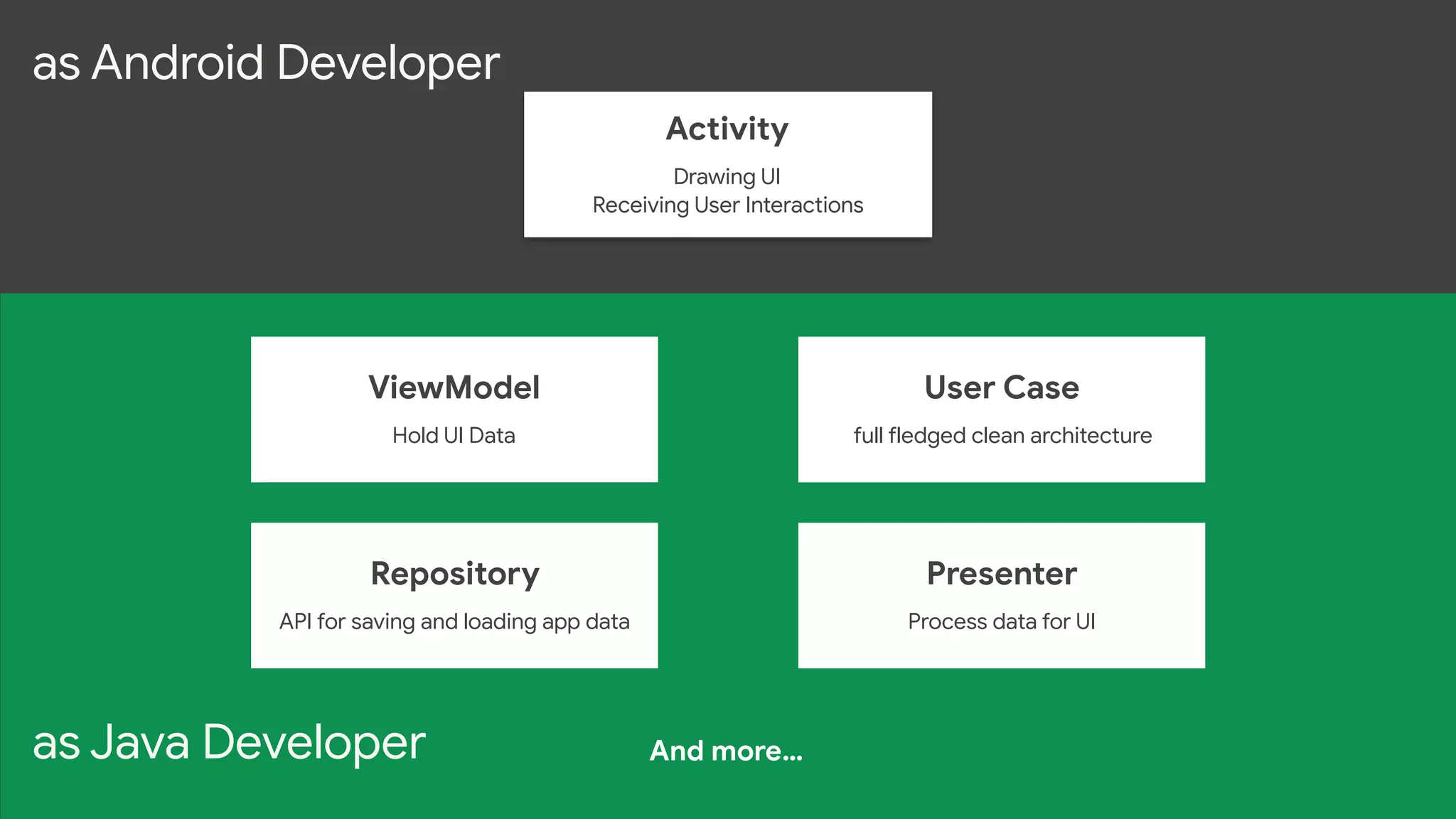 as Android Developer

Activity

Drawing UI
Receiving User Interactions

ViewModel

Hold UI Data

User Case

full fledged clean architecture

Repository

API for saving and loading app data

Presenter

Process data for UI

as Java Developer

And more...